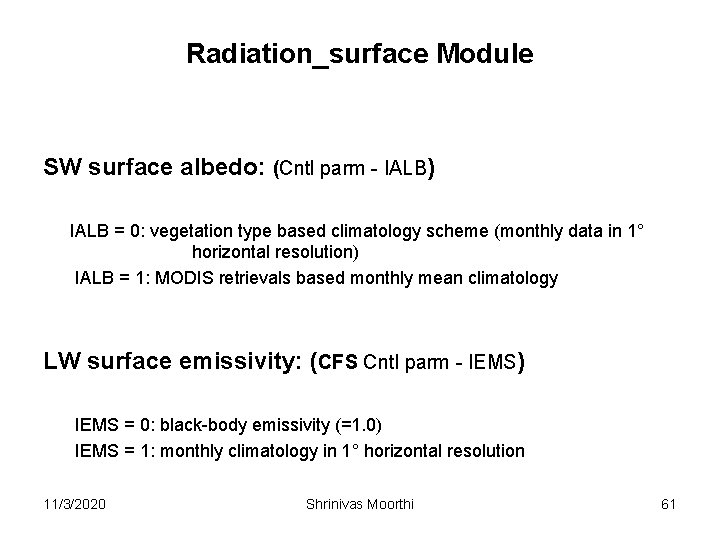 Radiation_surface Module

SW surface albedo: (Cntl parm - IALB)

IALB = 0: vegetation type based climatology scheme (monthly data in 1° horizontal resolution)
IALB = 1: MODIS retrievals based monthly mean climatology

LW surface emissivity: (CFS Cntl parm - IEMS)

IEMS = 0: black-body emissivity (=1.0)
IEMS = 1: monthly climatology in 1° horizontal resolution

11/3/2020 Shrinivas Moorthi 61